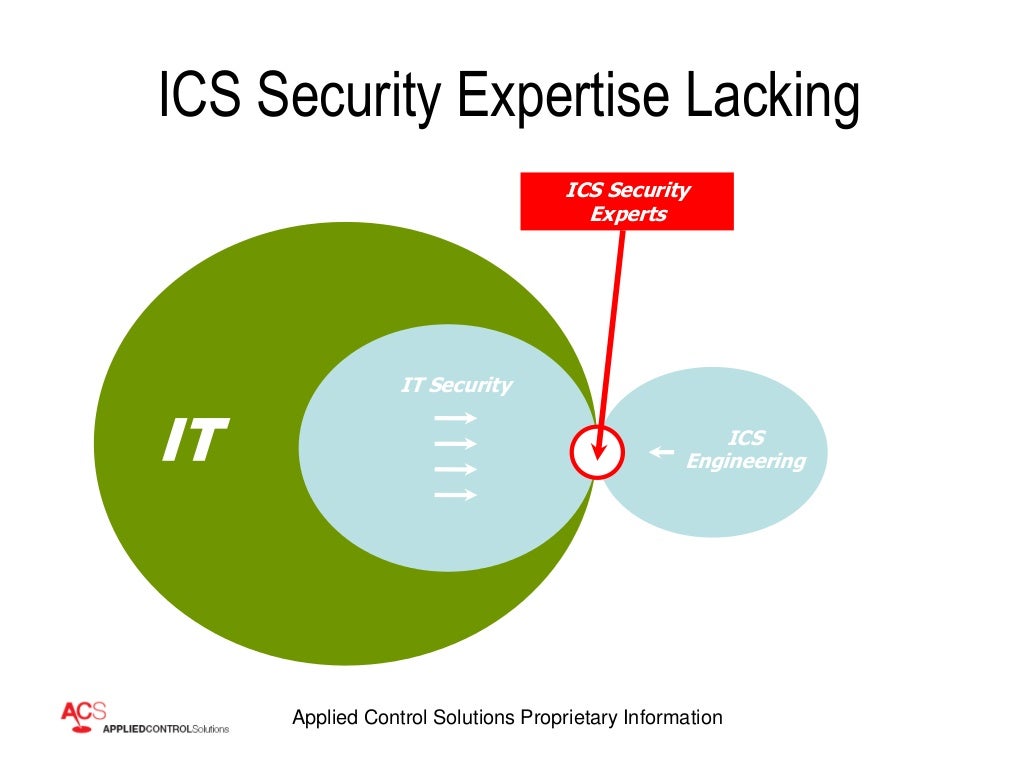 ICS Security Expertise Lacking

ICS Security Experts

IT

IT Security

ICS Engineering

ACS APPLIEDCONTROLSolutions

Applied Control Solutions Proprietary Information